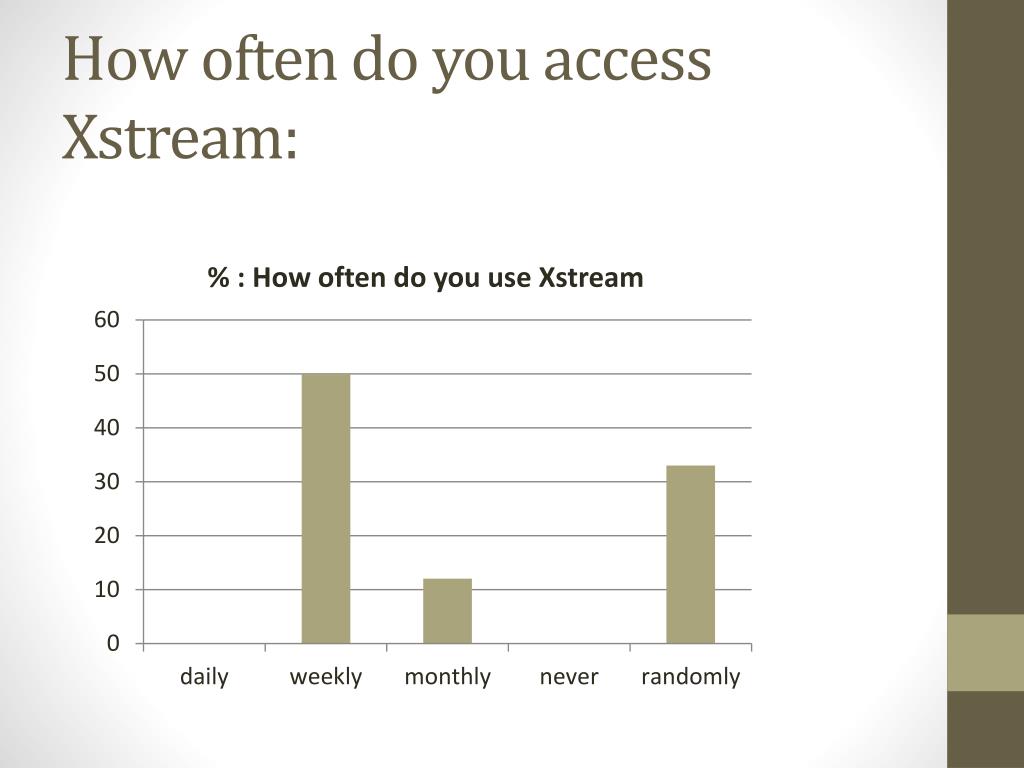 How often do you access Xstream:

% : How often do you use Xstream

60
50
40
30
20
10
0

daily
weekly
monthly
never
randomly